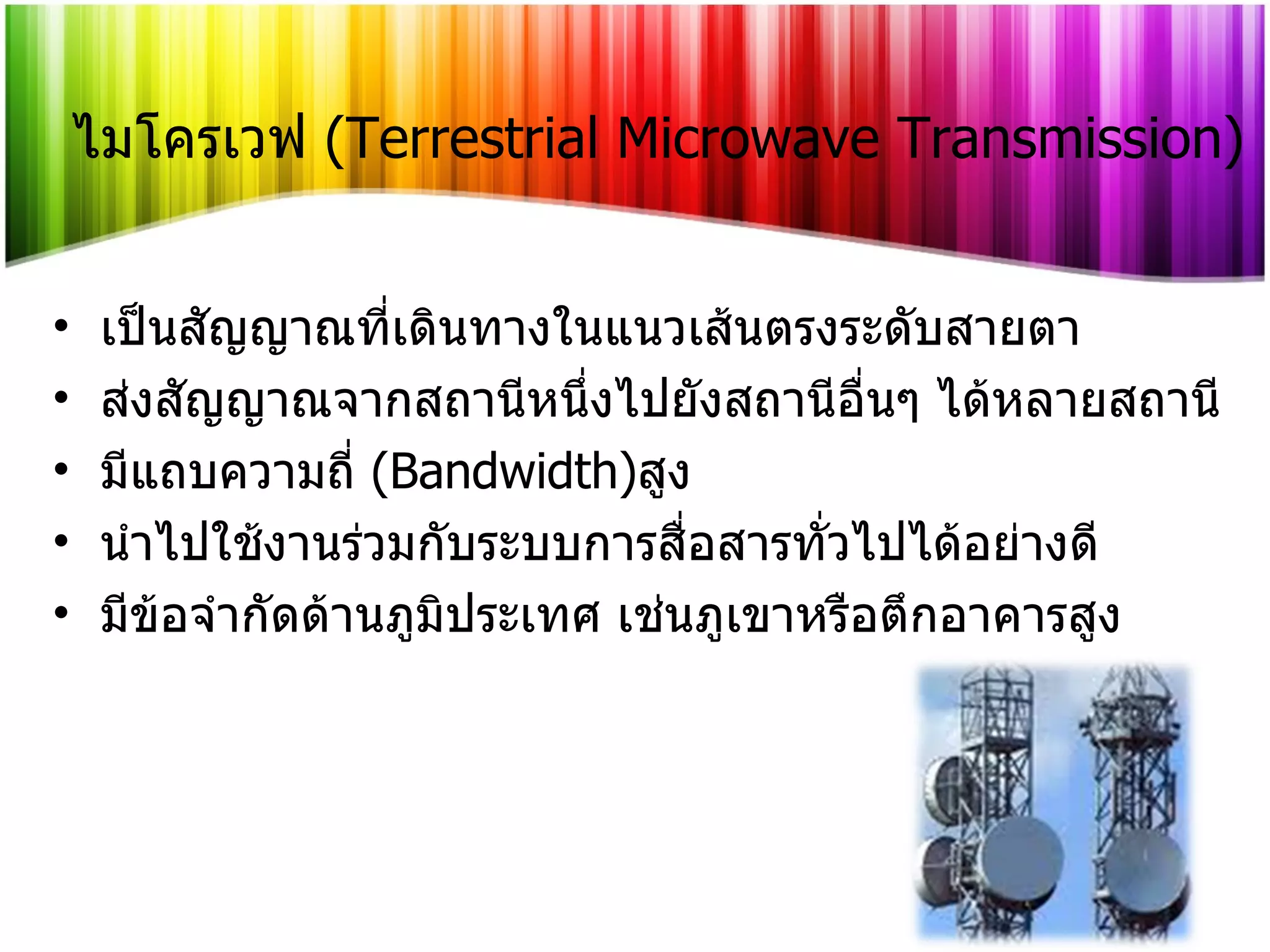 ไมโครเวฟ (Terrestrial Microwave Transmission)

• เป็นสัญญาณที่เดินทางในแนวเส้นตรงระดับสายตา
• ส่งสัญญาณจากสถานีหนึ่งไปยังสถานีอื่นๆ ได้หลายสถานี
• มีแถบความถี่ (Bandwidth)สูง
• นำไปใช้งานร่วมกับระบบการสื่อสารทั่วไปได้อย่างดี
• มีข้อจำกัดด้านภูมิประเทศ เช่นภูเขาหรือตึกอาคารสูง